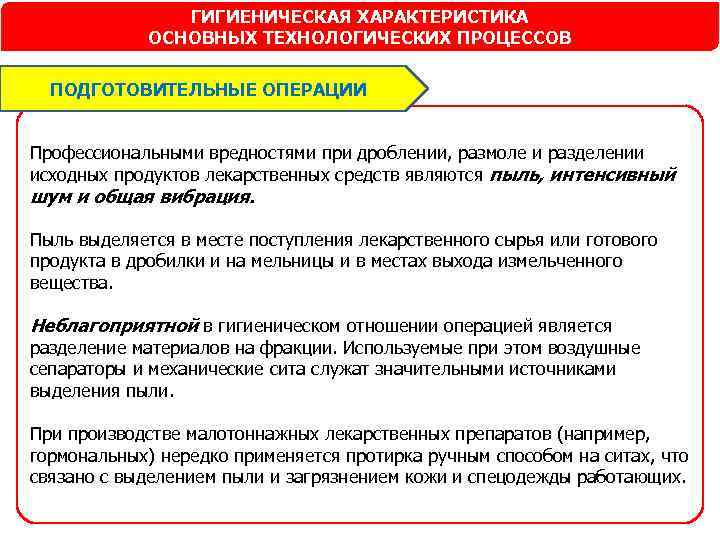 ГИГИЕНИЧЕСКАЯ ХАРАКТЕРИСТИКА
ОСНОВНЫХ ТЕХНОЛОГИЧЕСКИХ ПРОЦЕССОВ

ПОДГОТОВИТЕЛЬНЫЕ ОПЕРАЦИИ

Профессиональными вредностями при дроблении, размоле и разделении исходных продуктов лекарственных средств являются пыль, интенсивный шум и общая вибрация.

Пыль выделяется в месте поступления лекарственного сырья или готового продукта в дробилки и на мельницы и в местах выхода измельченного вещества.

Неблагоприятной в гигиеническом отношении операцией является разделение материалов на фракции. Используемые при этом воздушные сепараторы и механические сита служат значительными источниками выделения пыли.

При производстве малотоннажных лекарственных препаратов (например, гормональных) нередко применяется протирка ручным способом на ситах, что связано с выделением пыли и загрязнением кожи и спецодежды работающих.